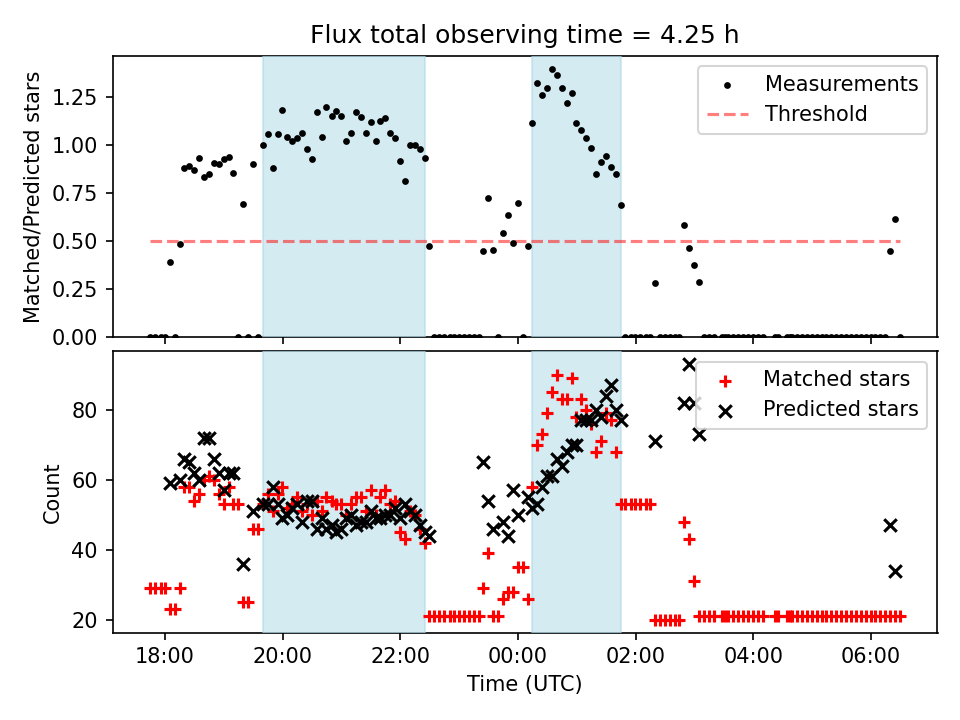 Flux total observing time = 4.25 h

Matched/Predicted stars

1.25
1.00
0.75
0.50
0.25
0.00

Measurements
Threshold

Count

80
60
40
20

Matched stars
Predicted stars

18:00
20:00
22:00
00:00
02:00
04:00
06:00

Time (UTC)